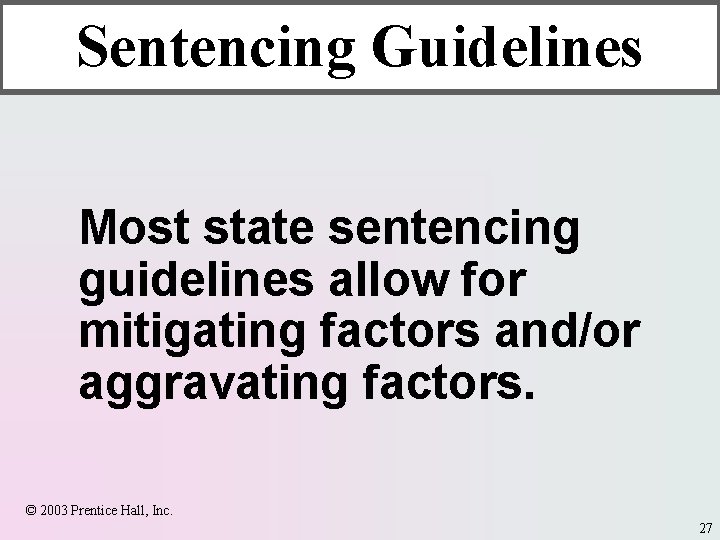 Sentencing Guidelines

Most state sentencing guidelines allow for mitigating factors and/or aggravating factors.

© 2003 Prentice Hall, Inc.

27